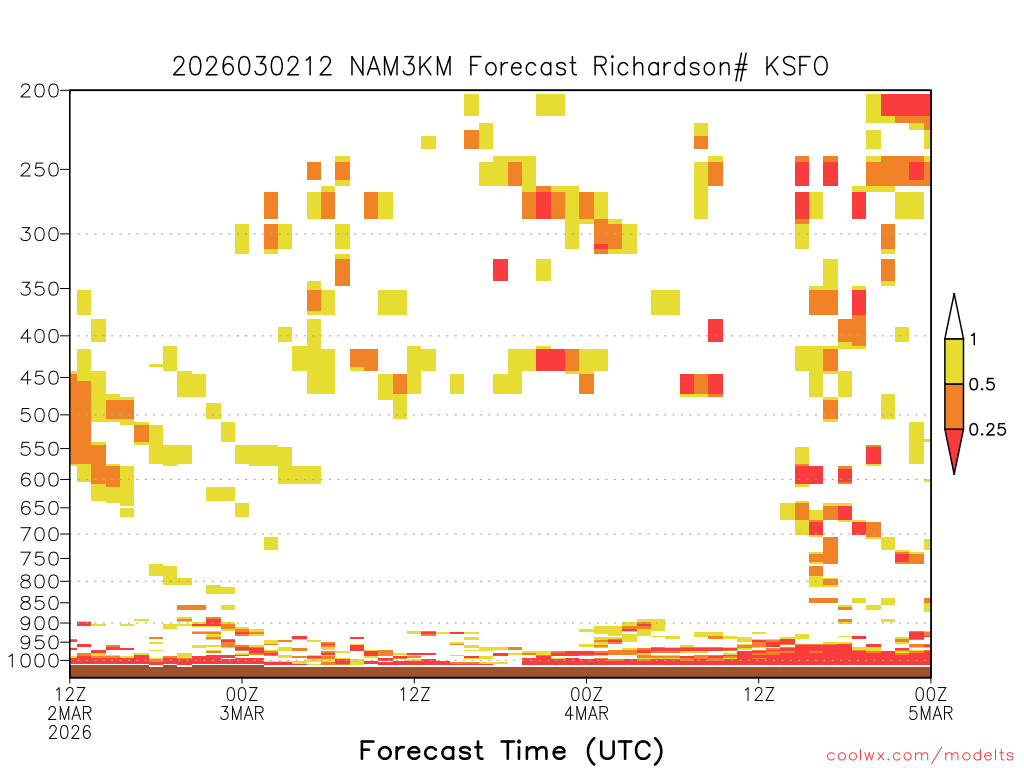 2026030212 NAM3KM Forecast Richardson# KSFO

200
250
300
350
400
450
500
550
600
650
700
750
800
850
900
950
1000

1
0.5
0.25

12Z
2MAR
2026
00Z
3MAR
12Z
00Z
4MAR
12Z
00Z
5MAR

Forecast Time (UTC)

coolwx.com/modelts